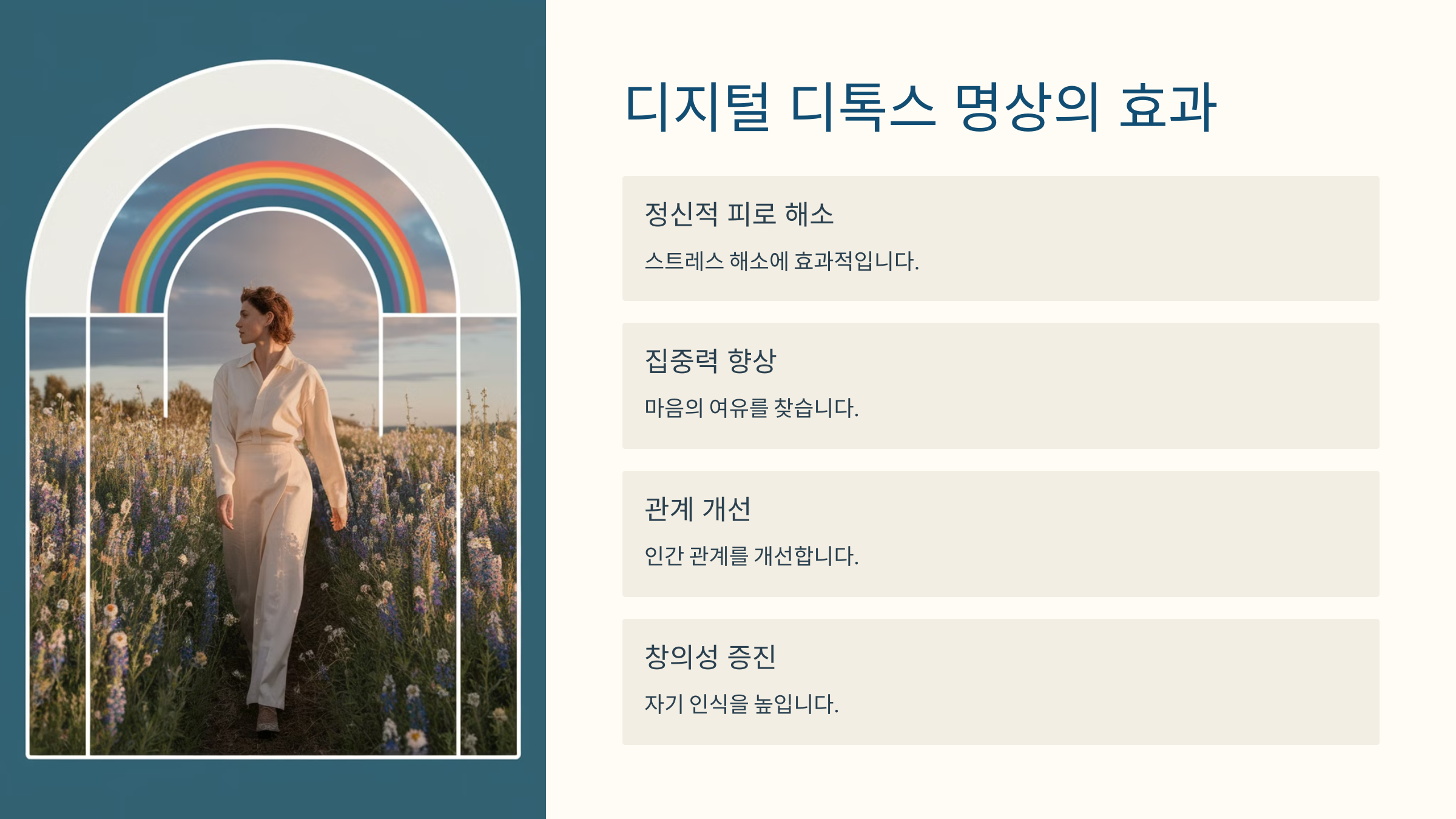 디지털 디톡스 명상의 효과

정신적 피로 해소

스트레스 해소에 효과적입니다.

집중력 향상

마음의 여유를 찾습니다.

관계 개선

인간 관계를 개선합니다.

창의성 증진

자기 인식을 높입니다.